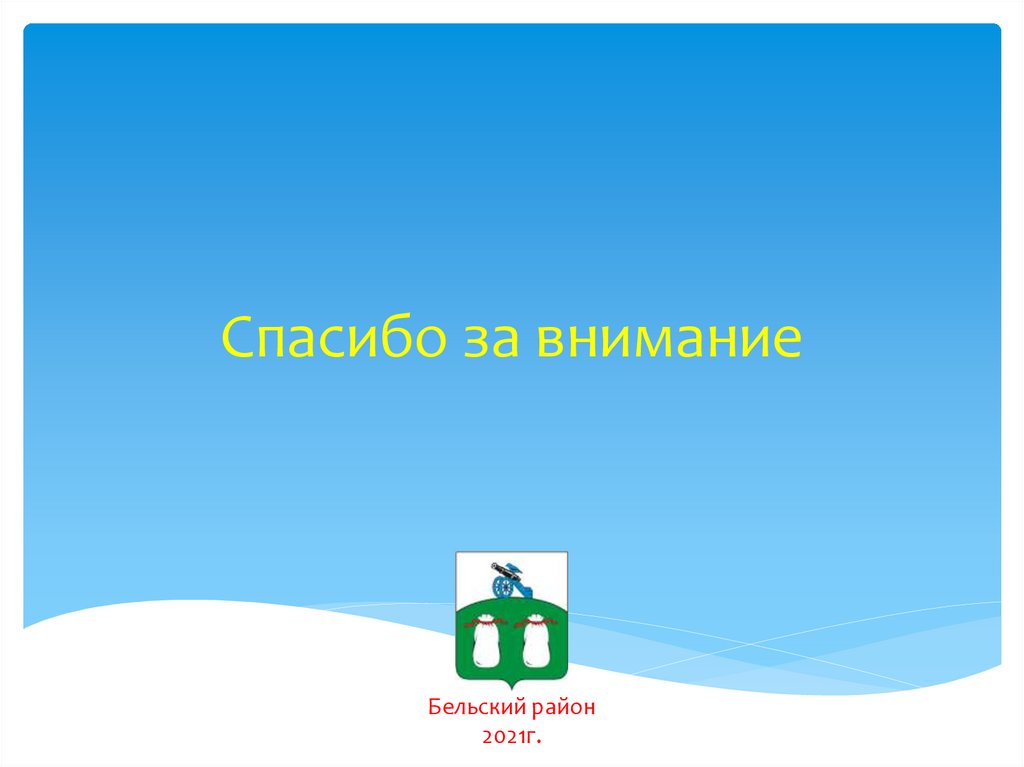 Спасибо за внимание

Бельский район
2021г.